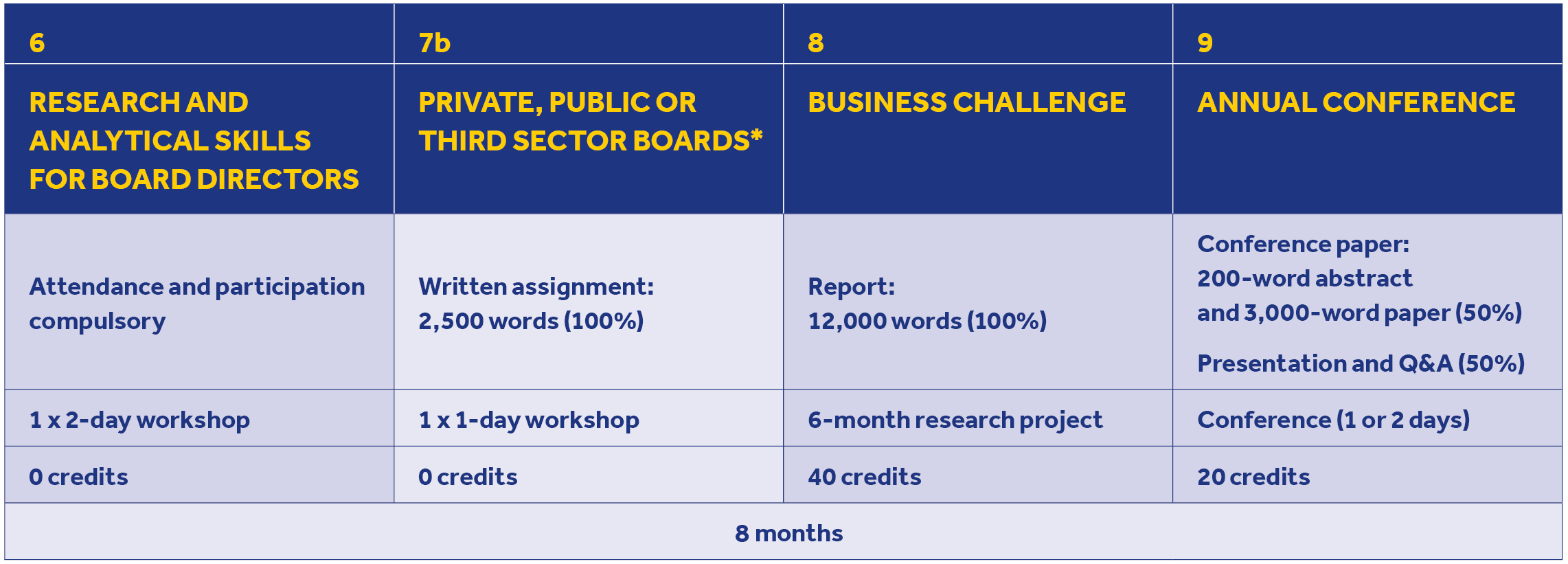 | 6 | 7b | 8 | 9 |
|---|---|---|---|
| RESEARCH AND ANALYTICAL SKILLS FOR BOARD DIRECTORS | PRIVATE, PUBLIC OR THIRD SECTOR BOARDS* | BUSINESS CHALLENGE | ANNUAL CONFERENCE |
| Attendance and participation compulsory | Written assignment: 2,500 words (100%) | Report: 12,000 words (100%) | Conference paper: 200-word abstract and 3,000-word paper (50%) Presentation and Q&A (50%) |
| 1 x 2-day workshop | 1 x 1-day workshop | 6-month research project | Conference (1 or 2 days) |
| 0 credits | 0 credits | 40 credits | 20 credits |
| 8 months | | | |